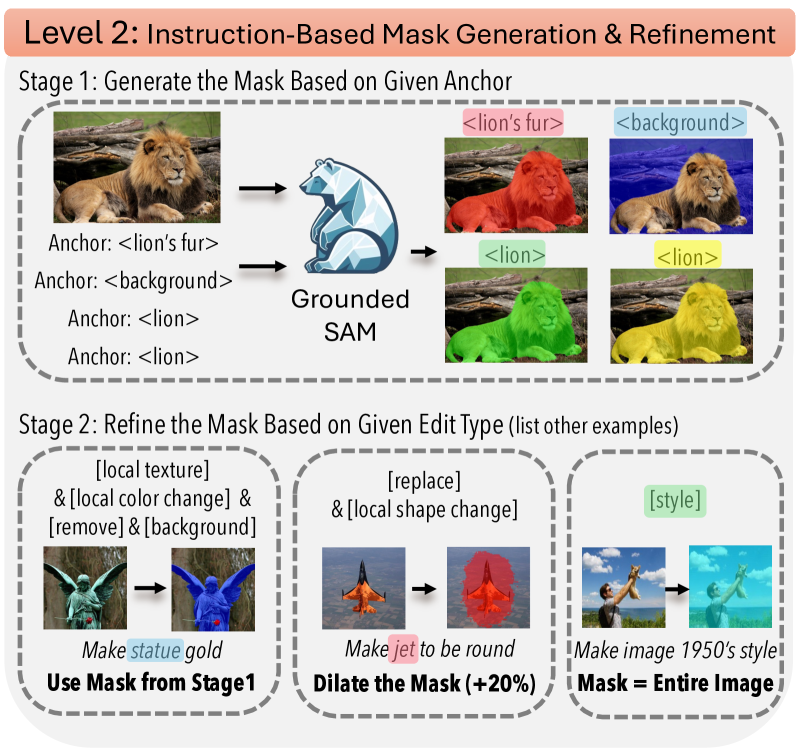 Level 2: Instruction-Based Mask Generation & Refinement

Stage 1: Generate the Mask Based on Given Anchor

Anchor: <lion's fur>
Anchor: <background>
Anchor: <lion>
Anchor: <lion>

Grounded SAM

<lion's fur>
<background>
<lion>
<lion>

Stage 2: Refine the Mask Based on Given Edit Type (list other examples)

[local texture] & [local color change] & [remove] & [background]

Make statue gold

Use Mask from Stage1

[replace] & [local shape change]

Make jet to be round

Dilate the Mask (+20%)

[style]

Make image 1950's style

Mask = Entire Image